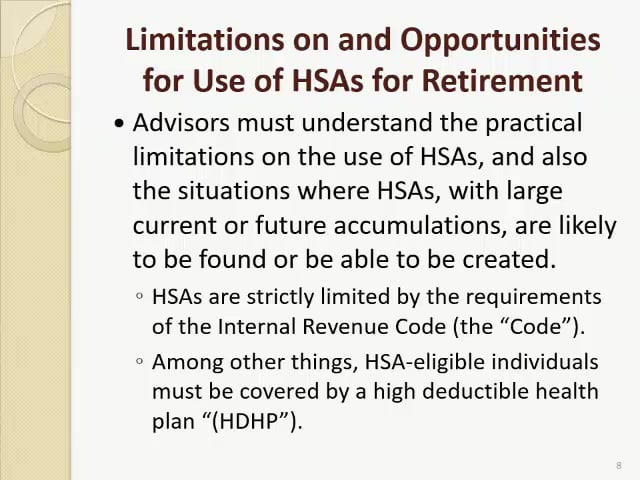 Limitations on and Opportunities for Use of HSAs for Retirement

• Advisors must understand the practical limitations on the use of HSAs, and also the situations where HSAs, with large current or future accumulations, are likely to be found or be able to be created.

◦ HSAs are strictly limited by the requirements of the Internal Revenue Code (the “Code”).

◦ Among other things, HSA-eligible individuals must be covered by a high deductible health plan “(HDHP”).

8